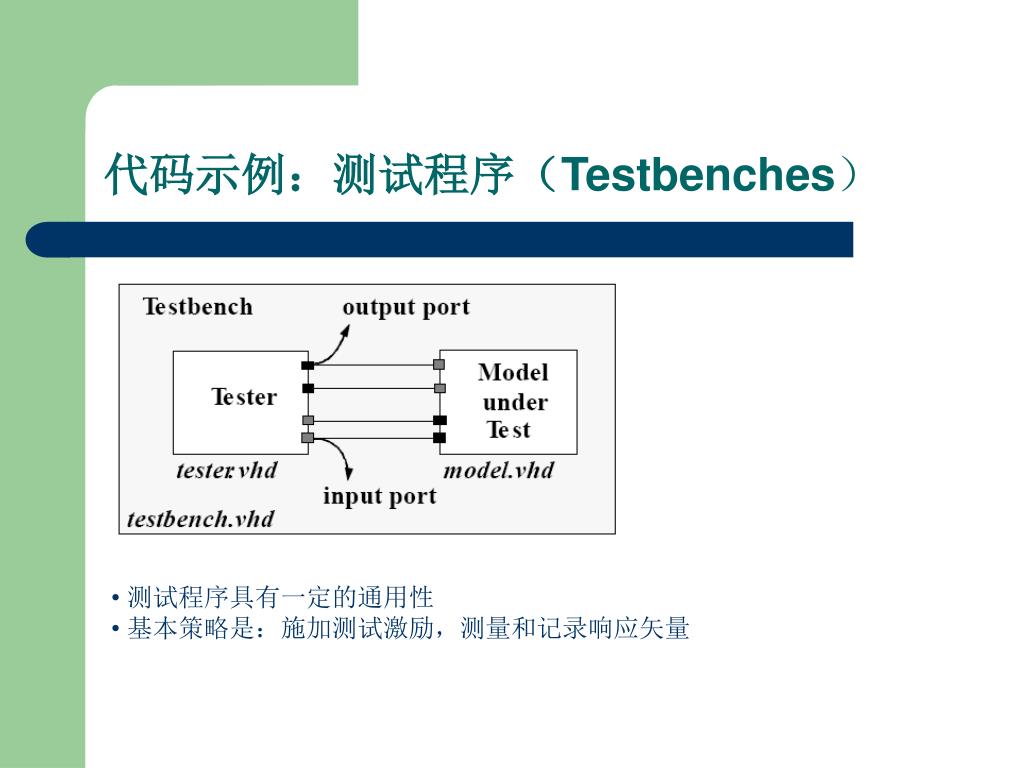 代码示例：测试程序（Testbenches）

Testbench

output port

Tester

Model under Test

tester.vhd

model.vhd

input port

testbench.vhd

• 测试程序具有一定的通用性
• 基本策略是：施加测试激励，测量和记录响应矢量